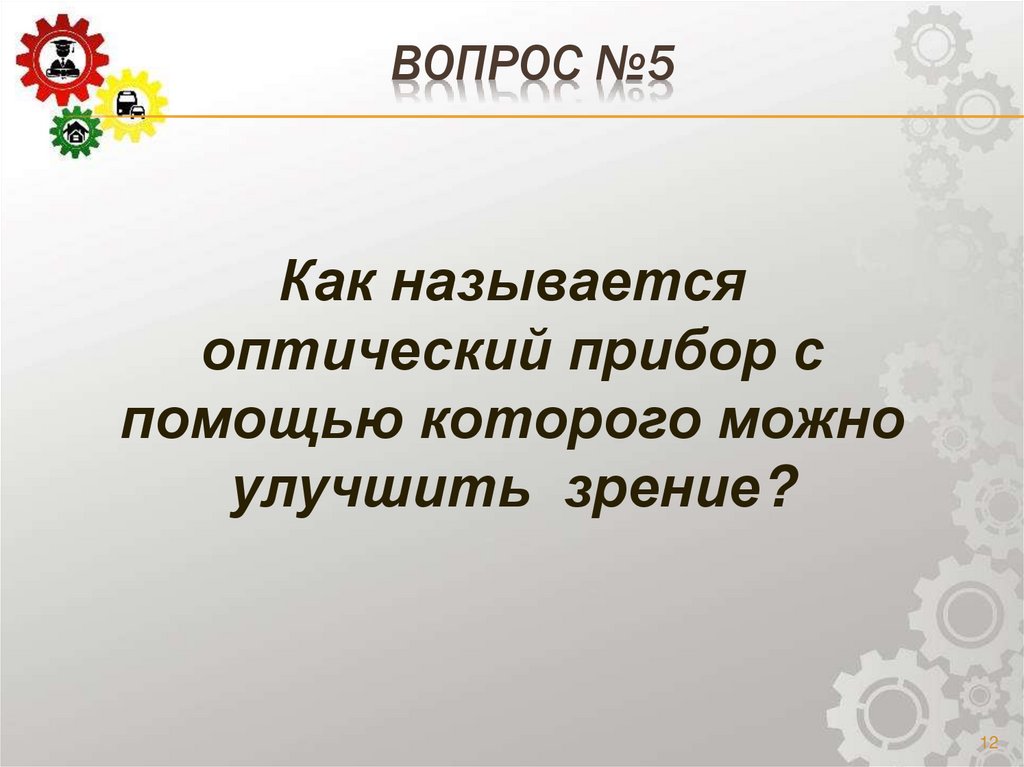 ВОПРОС №5

Как называется оптический прибор с помощью которого можно улучшить  зрение?

12